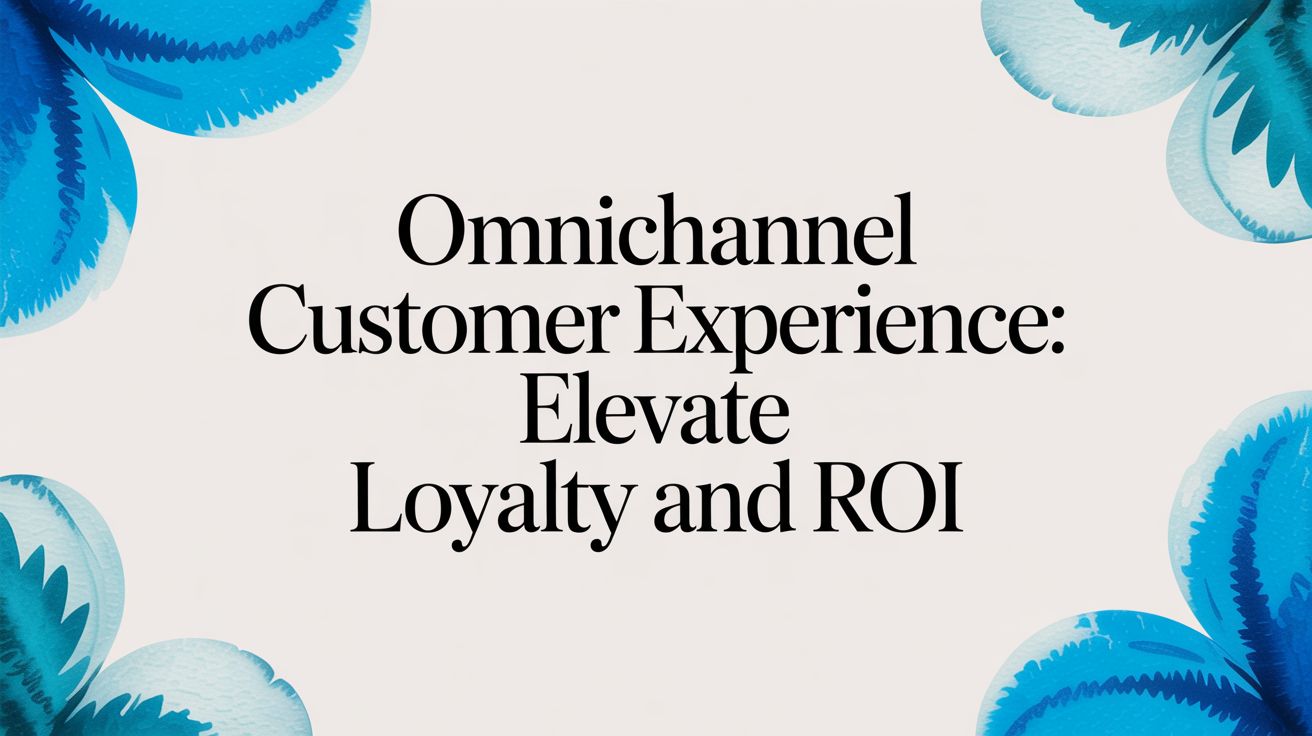 Omnichannel Customer Experience: Elevate Loyalty and ROI